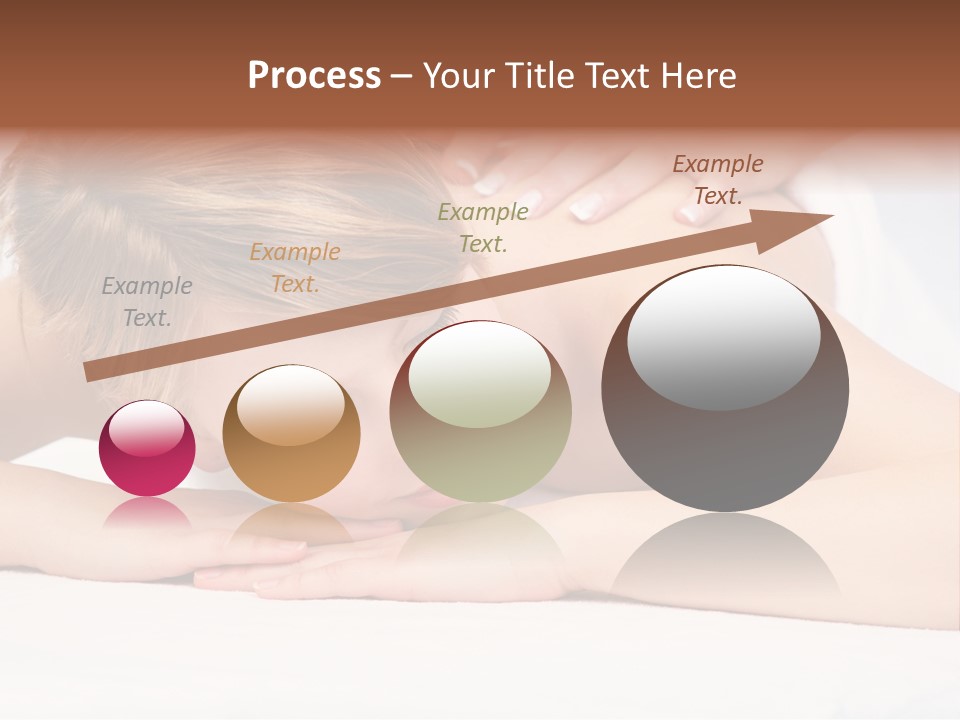 Process – Your Title Text Here

Example Text.

Example Text.

Example Text.

Example Text.